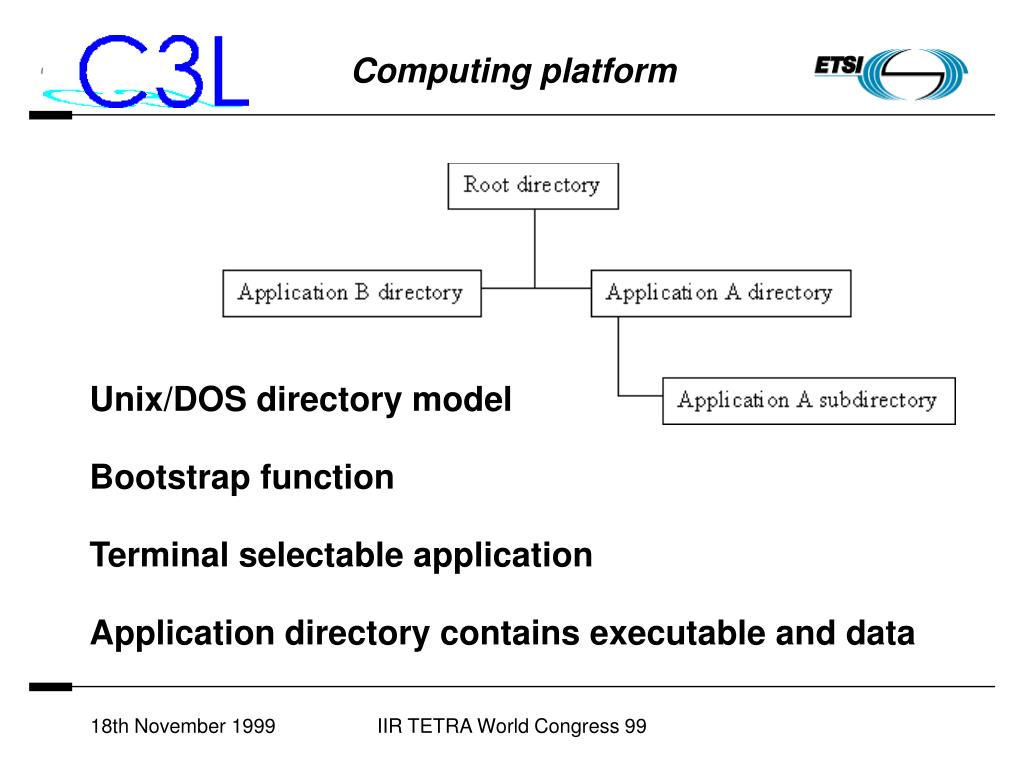 C3L

Computing platform

ETSI

Root directory

Application B directory

Application A directory

Application A subdirectory

Unix/DOS directory model

Bootstrap function

Terminal selectable application

Application directory contains executable and data

18th November 1999

IIR TETRA World Congress 99